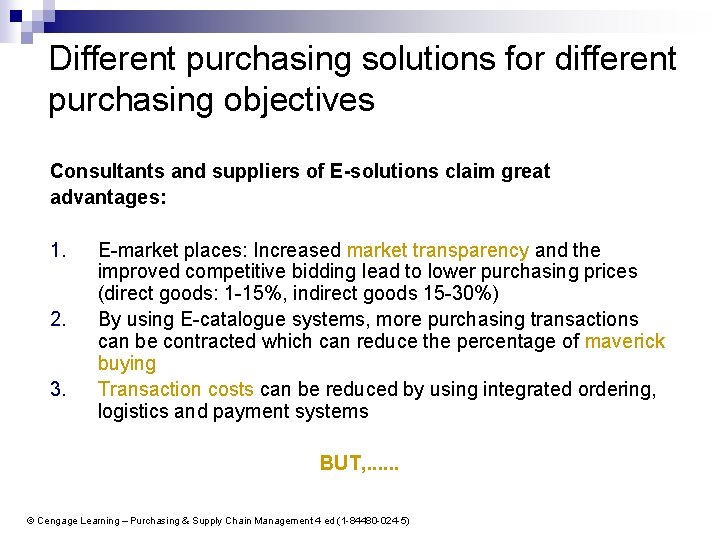 Different purchasing solutions for different purchasing objectives

Consultants and suppliers of E-solutions claim great advantages:

1. E-market places: Increased market transparency and the improved competitive bidding lead to lower purchasing prices (direct goods: 1-15%, indirect goods 15-30%)
2. By using E-catalogue systems, more purchasing transactions can be contracted which can reduce the percentage of maverick buying
3. Transaction costs can be reduced by using integrated ordering, logistics and payment systems

BUT,......

© Cengage Learning – Purchasing & Supply Chain Management 4 ed (1-84480-024-5)